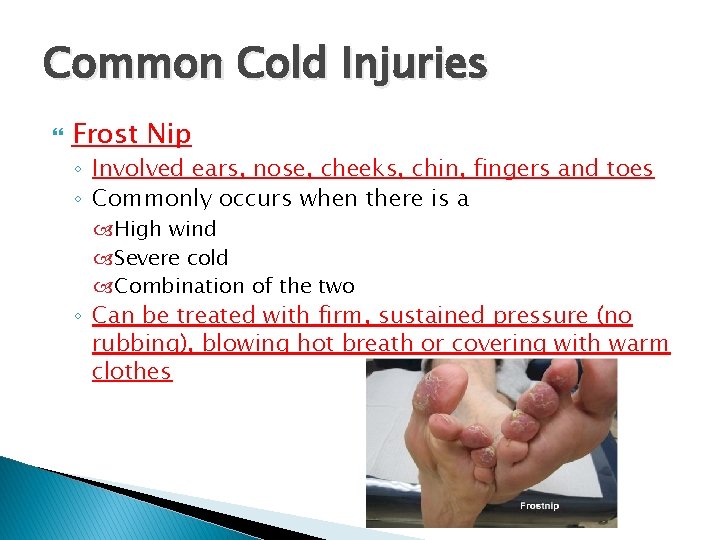 Common Cold Injuries

Frost Nip

Involved ears, nose, cheeks, chin, fingers and toes

Commonly occurs when there is a

High wind

Severe cold

Combination of the two

Can be treated with firm, sustained pressure (no rubbing), blowing hot breath or covering with warm clothes

Frostnip